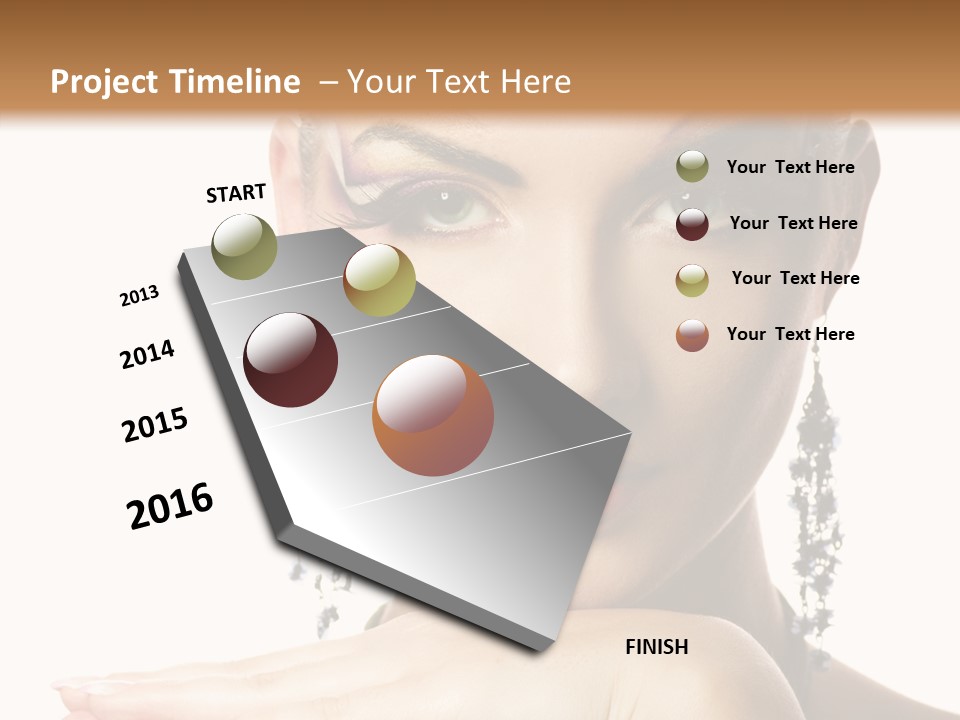 Project Timeline – Your Text Here

START

2013

2014

2015

2016

FINISH

Your Text Here

Your Text Here

Your Text Here

Your Text Here